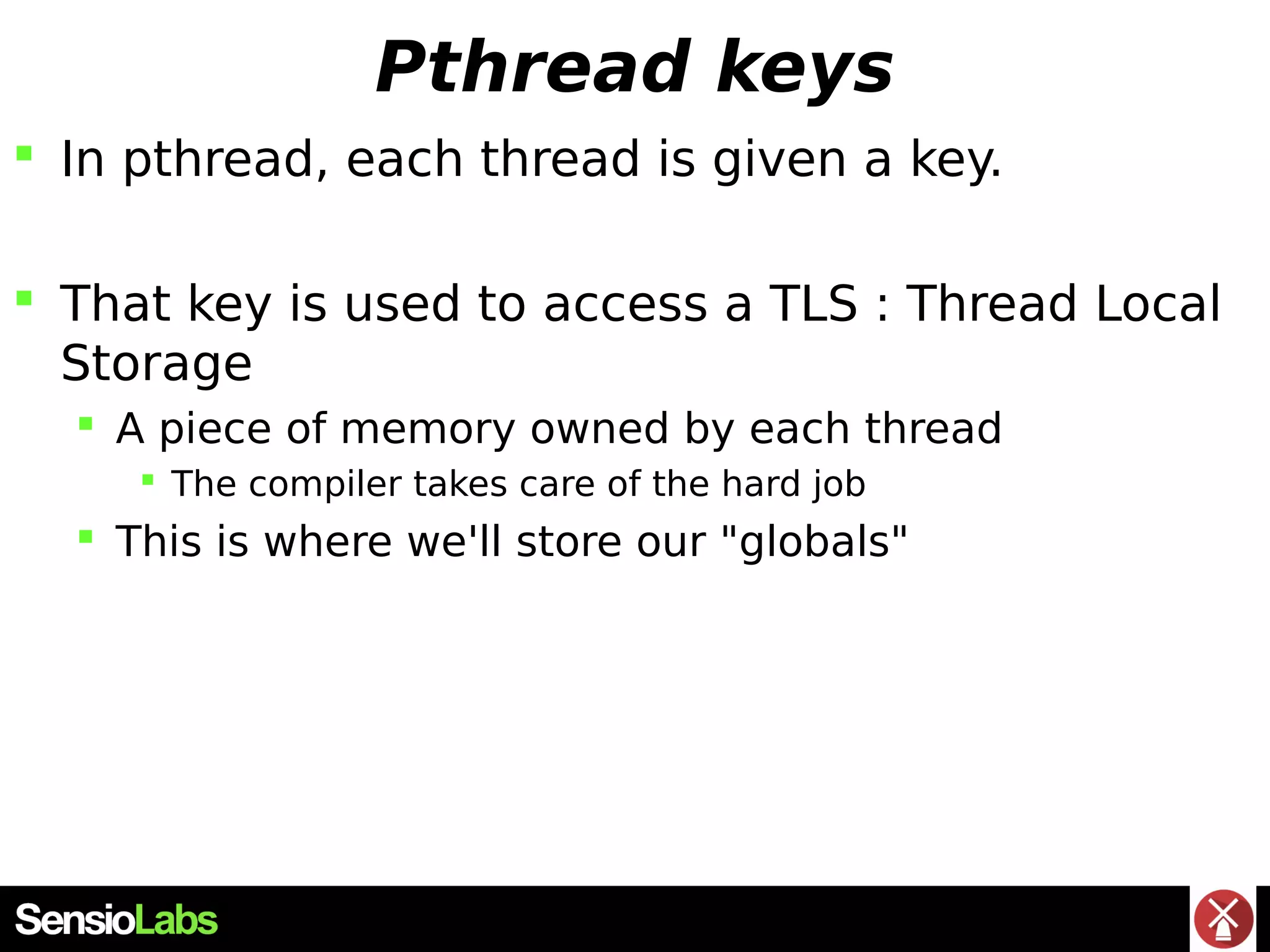 Pthread keys

In pthread, each thread is given a key.

That key is used to access a TLS : Thread Local Storage

A piece of memory owned by each thread

The compiler takes care of the hard job

This is where we'll store our "globals"

SensioLabs